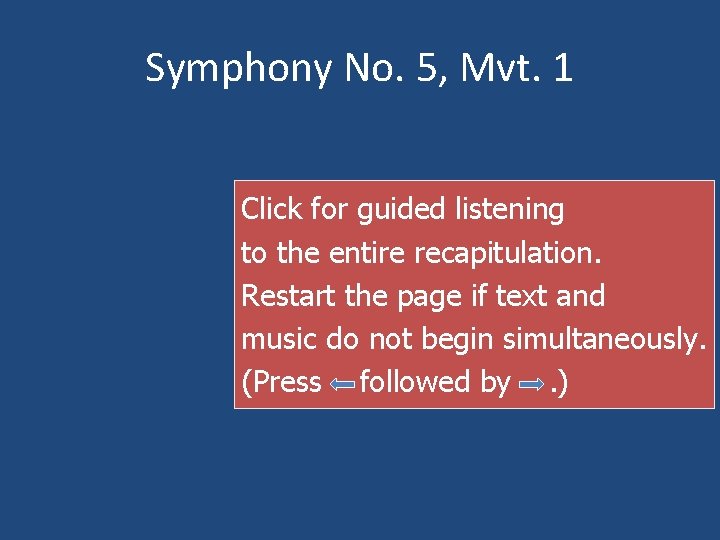 Symphony No. 5, Mvt. 1

Click for guided listening to the entire recapitulation. Restart the page if text and music do not begin simultaneously. (Press ⇦ followed by ⇨ .)